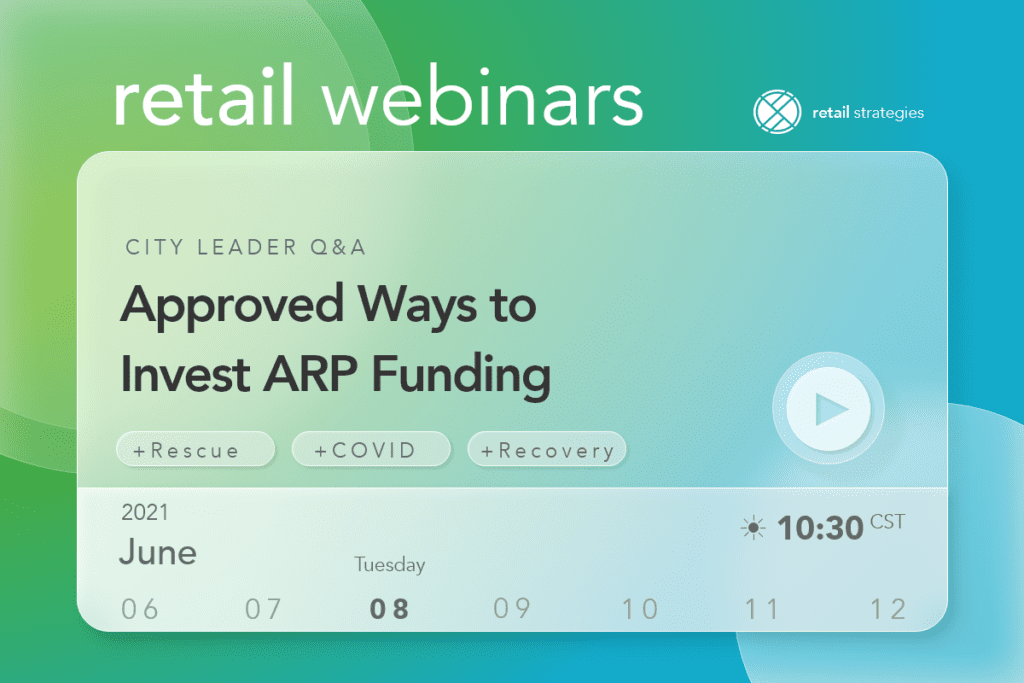 retail webinars

retail strategies

CITY LEADER Q&A

Approved Ways to Invest ARP Funding

+Rescue +COVID +Recovery

2021

June

10:30 CST

Tuesday

06 07 08 09 10 11 12